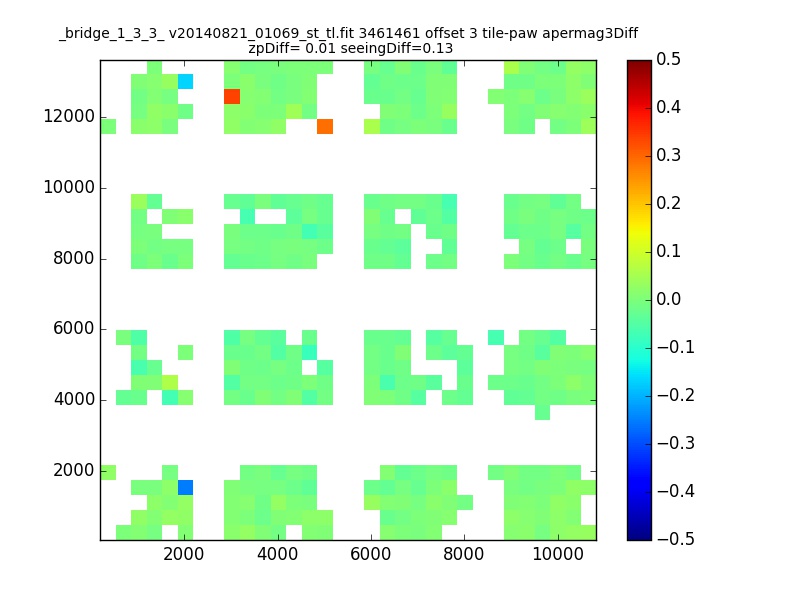 _bridge_1_3_3_ v20140821_01069_st_tl.fit 3461461 offset 3 tile-paw apermag3Diff
zpDiff= 0.01 seeingDiff=0.13

12000
10000
8000
6000
4000
2000

2000 4000 6000 8000 10000

0.5
0.4
0.3
0.2
0.1
0.0
−0.1
−0.2
−0.3
−0.4
−0.5